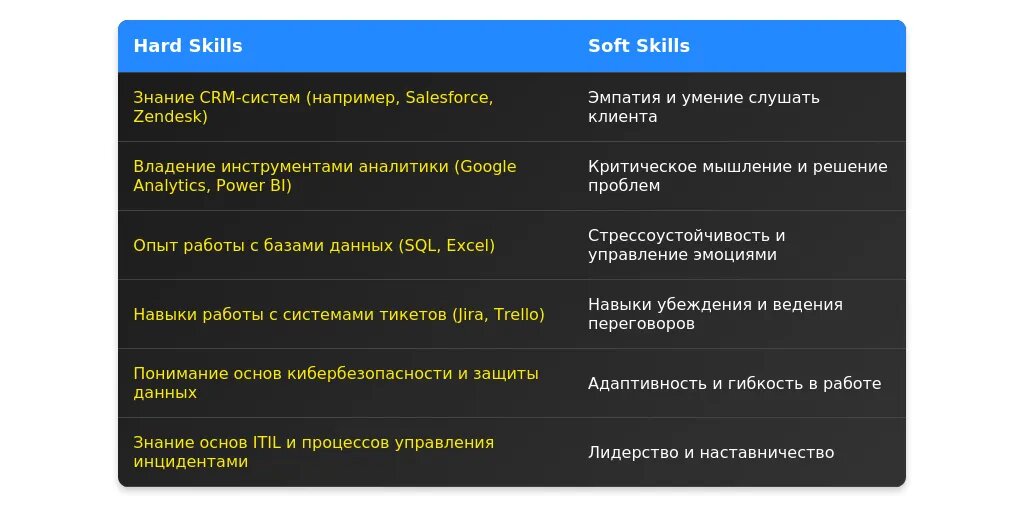 | Hard Skills | Soft Skills |
|---|---|
| Знание CRM-систем (например, Salesforce, Zendesk) | Эмпатия и умение слушать клиента |
| Владение инструментами аналитики (Google Analytics, Power BI) | Критическое мышление и решение проблем |
| Опыт работы с базами данных (SQL, Excel) | Стрессоустойчивость и управление эмоциями |
| Навыки работы с системами тикетов (Jira, Trello) | Навыки убеждения и ведения переговоров |
| Понимание основ кибербезопасности и защиты данных | Адаптивность и гибкость в работе |
| Знание основ ITIL и процессов управления инцидентами | Лидерство и наставничество |